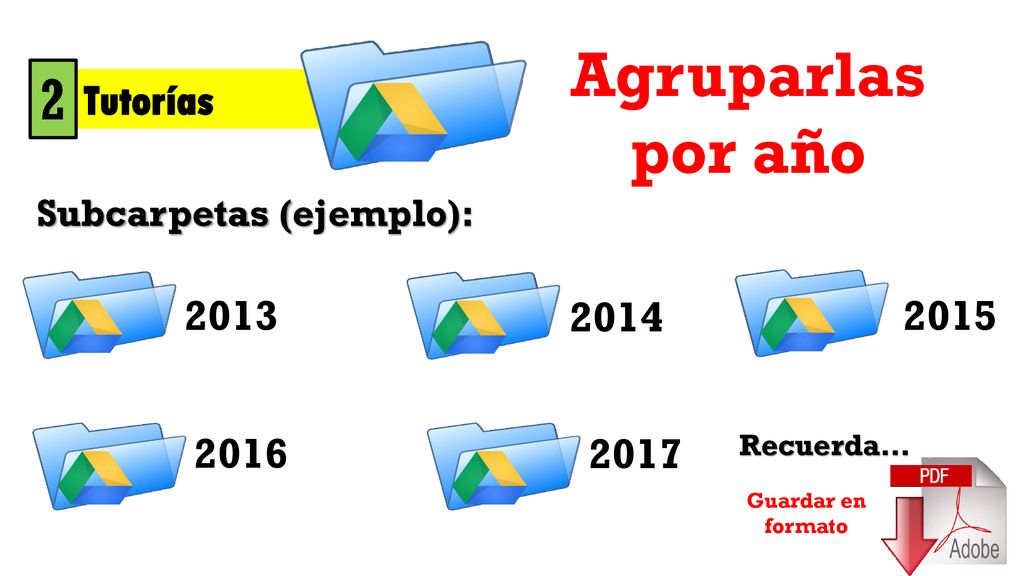 2 Tutorías

Agruparlas por año

Subcarpetas (ejemplo):

2013

2014

2015

2016

2017

Recuerda…

Guardar en formato

PDF

Adobe